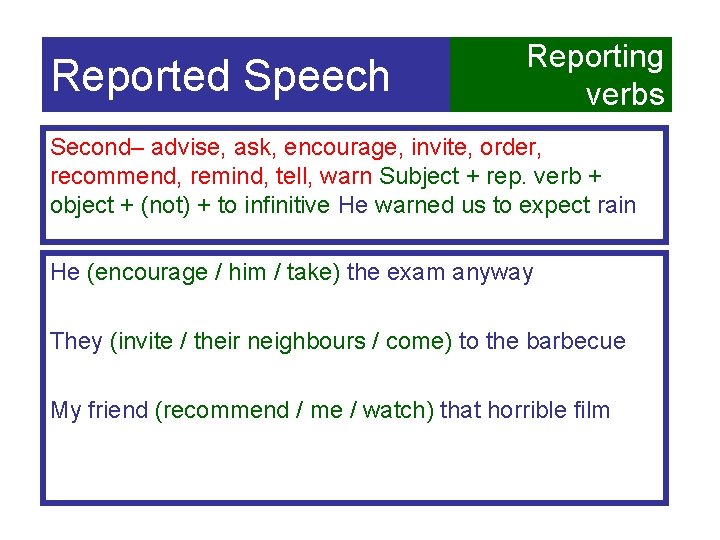 Reported Speech

Reporting verbs

Second– advise, ask, encourage, invite, order, recommend, remind, tell, warn Subject + rep. verb + object + (not) + to infinitive He warned us to expect rain

He (encourage / him / take) the exam anyway

They (invite / their neighbours / come) to the barbecue

My friend (recommend / me / watch) that horrible film